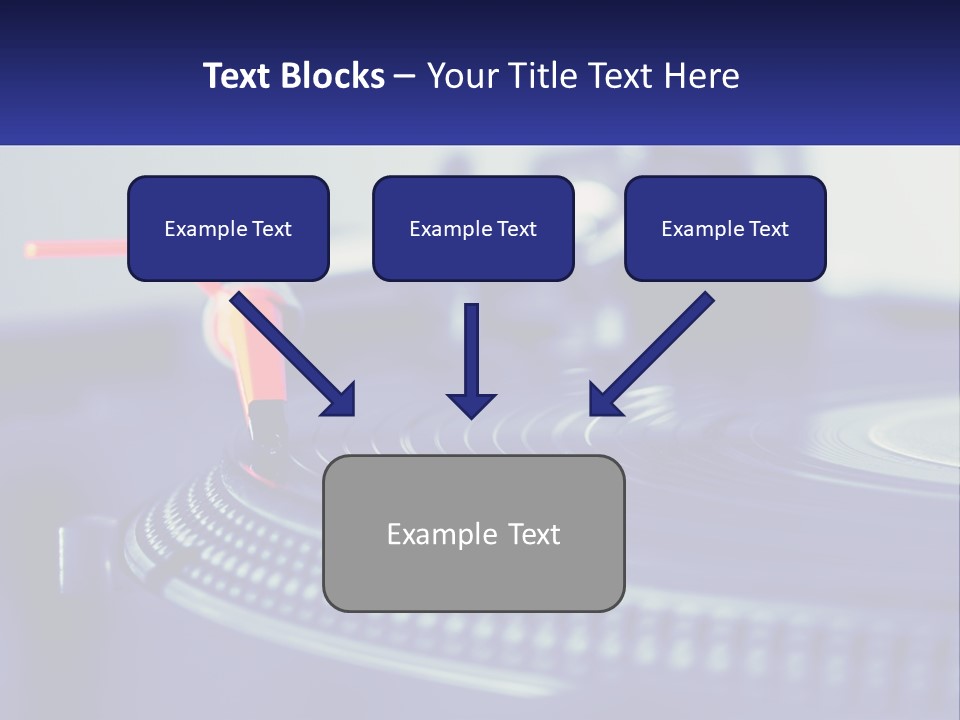 Text Blocks – Your Title Text Here

Example Text

Example Text

Example Text

Example Text